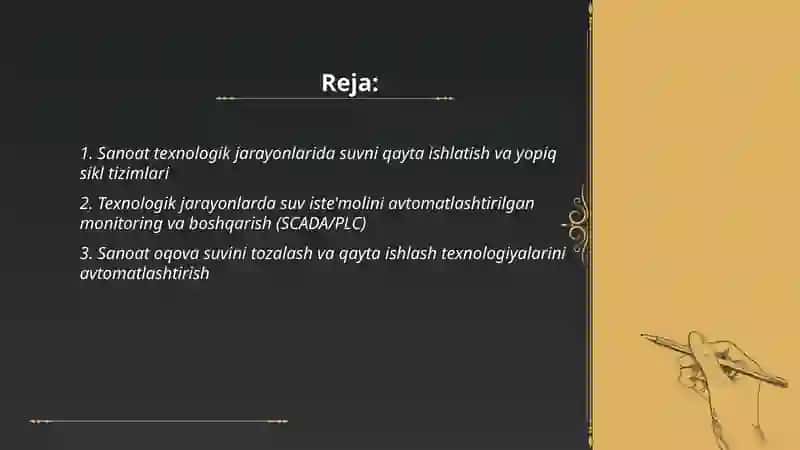 Reja:

1. Sanoat texnologik jarayonlarida suvni qayta ishlatish va yopiq sikl tizimlari

2. Texnologik jarayonlarda suv iste'molini avtomatlashtirilgan monitoring va boshqarish (SCADA/PLC)

3. Sanoat oqova suvini tozalash va qayta ishlash texnologiyalarini avtomatlashtirish